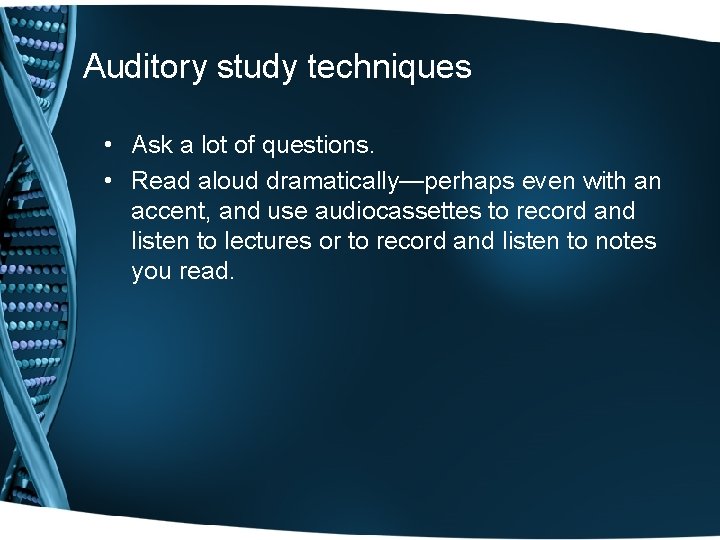 Auditory study techniques

• Ask a lot of questions.
• Read aloud dramatically—perhaps even with an accent, and use audiocassettes to record and listen to lectures or to record and listen to notes you read.